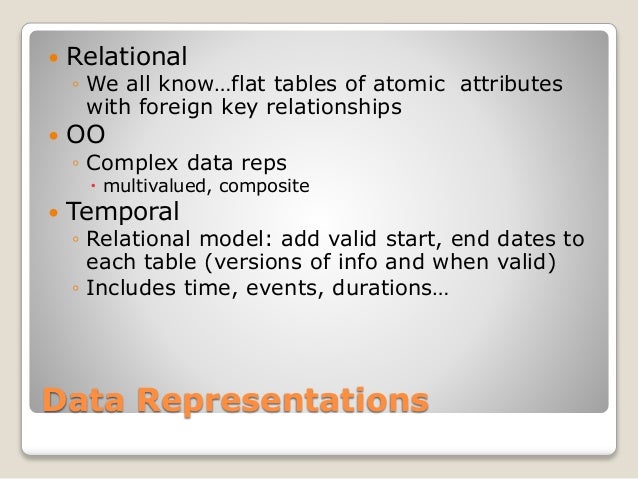 • Relational
◦ We all know…flat tables of atomic attributes with foreign key relationships
• OO
◦ Complex data reps
▪ multivalued, composite
• Temporal
◦ Relational model: add valid start, end dates to each table (versions of info and when valid)
◦ Includes time, events, durations…

Data Representations